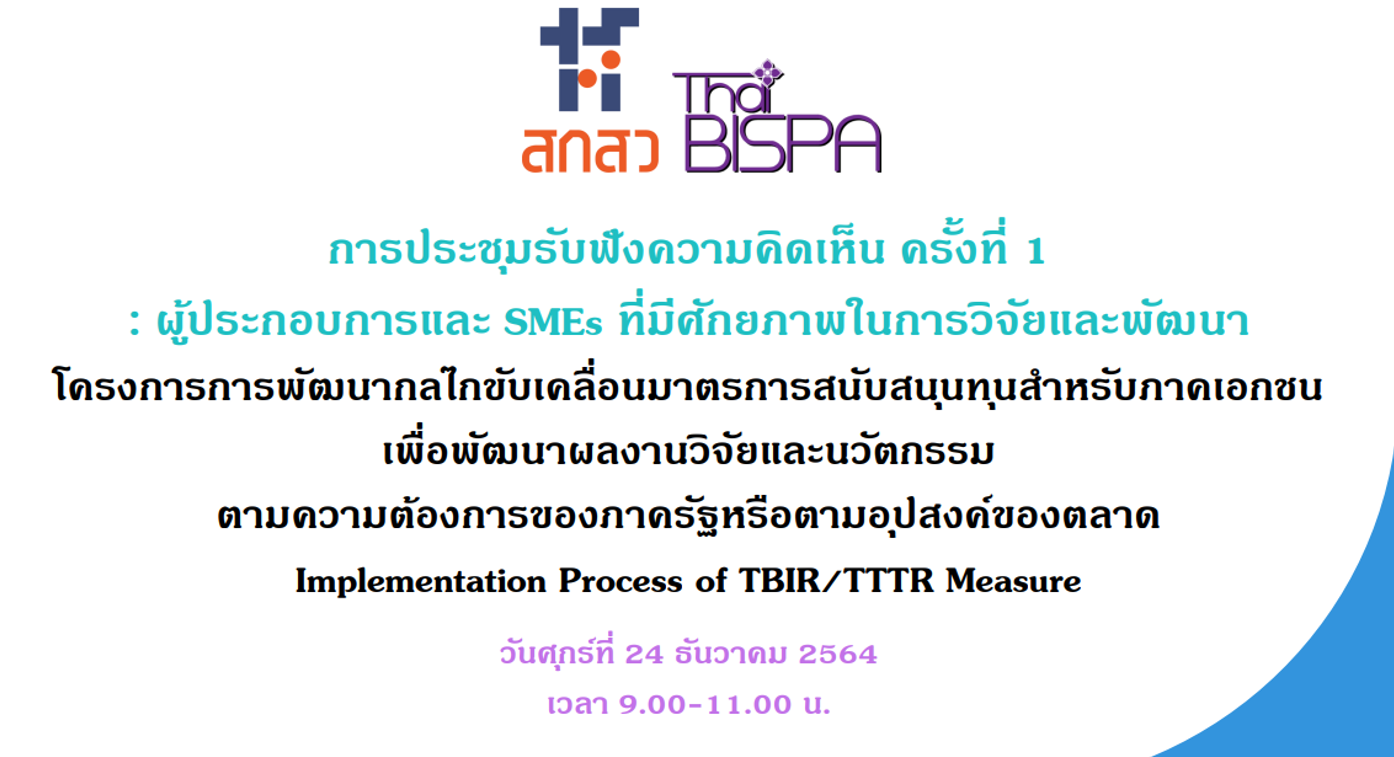 สกสว Thai BISPA

การประชุมรับฟังความคิดเห็น ครั้งที่ 1

: ผู้ประกอบการและ SMEs ที่มีศักยภาพในการวิจัยและพัฒนา

โครงการการพัฒนากลไกขับเคลื่อนมาตรการสนับสนุนทุนสำหรับภาคเอกชน เพื่อพัฒนาผลงานวิจัยและนวัตกรรม ตามความต้องการของภาครัฐหรือตามอุปสงค์ของตลาด

Implementation Process of TBIR/TTTR Measure

วันศุกร์ที่ 24 ธันวาคม 2564

เวลา 9.00-11.00 น.